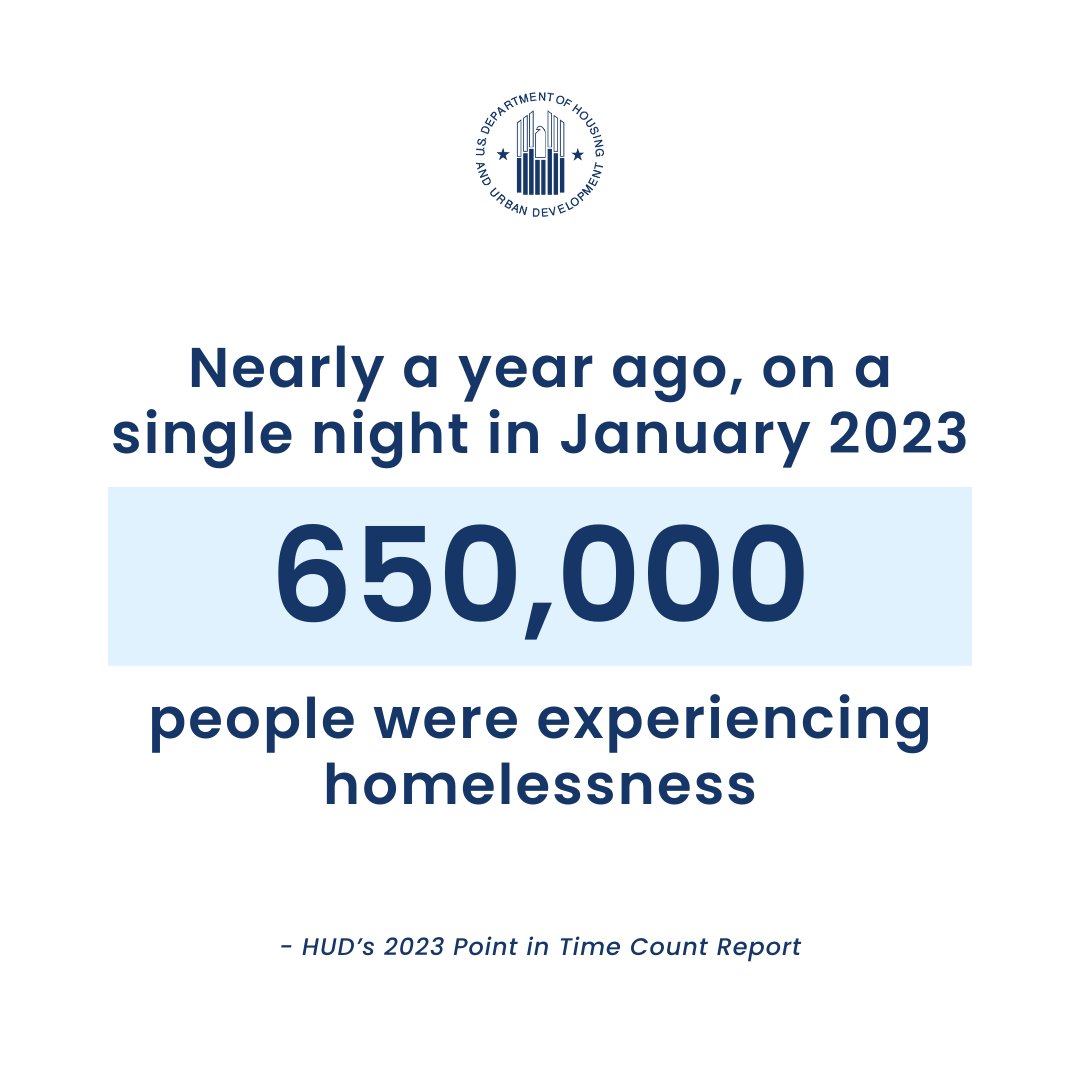 U.S. DEPARTMENT OF HOUSING AND URBAN DEVELOPMENT

Nearly a year ago, on a single night in January 2023

650,000

people were experiencing homelessness

- HUD's 2023 Point in Time Count Report